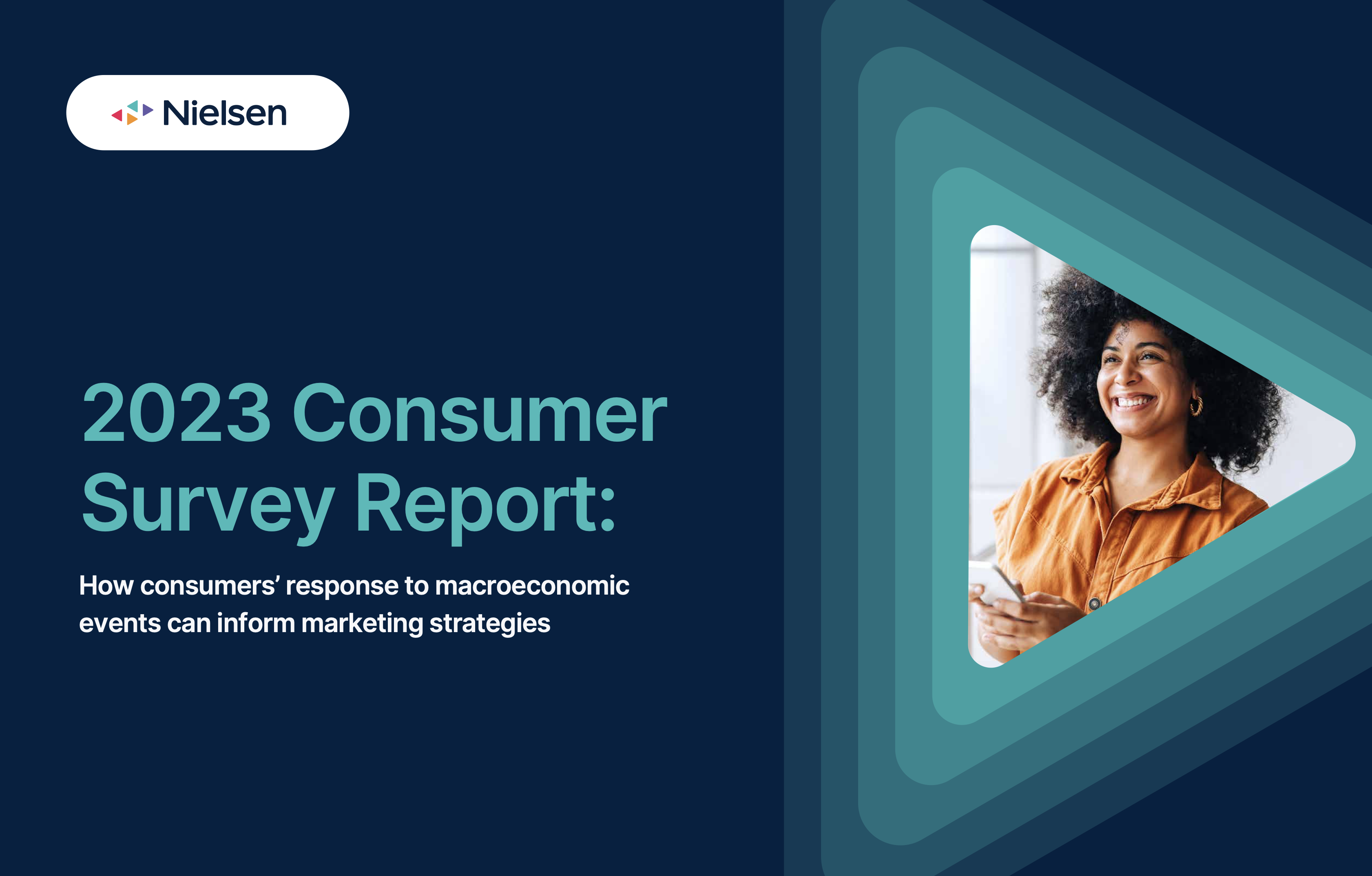 Nielsen

2023 Consumer Survey Report:

How consumers’ response to macroeconomic events can inform marketing strategies